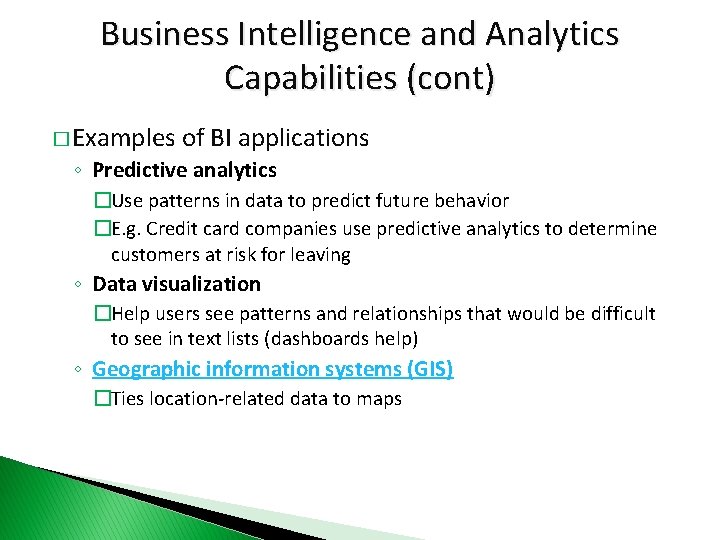 Business Intelligence and Analytics Capabilities (cont)

□ Examples of BI applications

◦ Predictive analytics

□ Use patterns in data to predict future behavior

□ E.g. Credit card companies use predictive analytics to determine customers at risk for leaving

◦ Data visualization

□ Help users see patterns and relationships that would be difficult to see in text lists (dashboards help)

◦ Geographic information systems (GIS)

□ Ties location-related data to maps